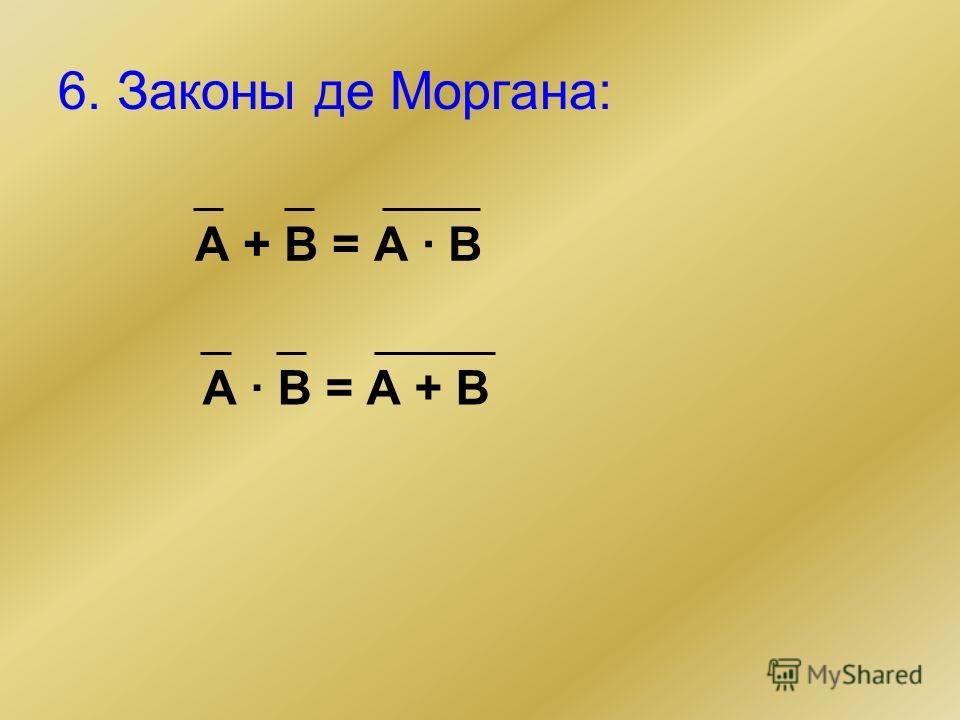 6. Законы де Моргана:

$\overline{A} + \overline{B} = \overline{A \cdot B}$

$\overline{A} \cdot \overline{B} = \overline{A + B}$

MyShared